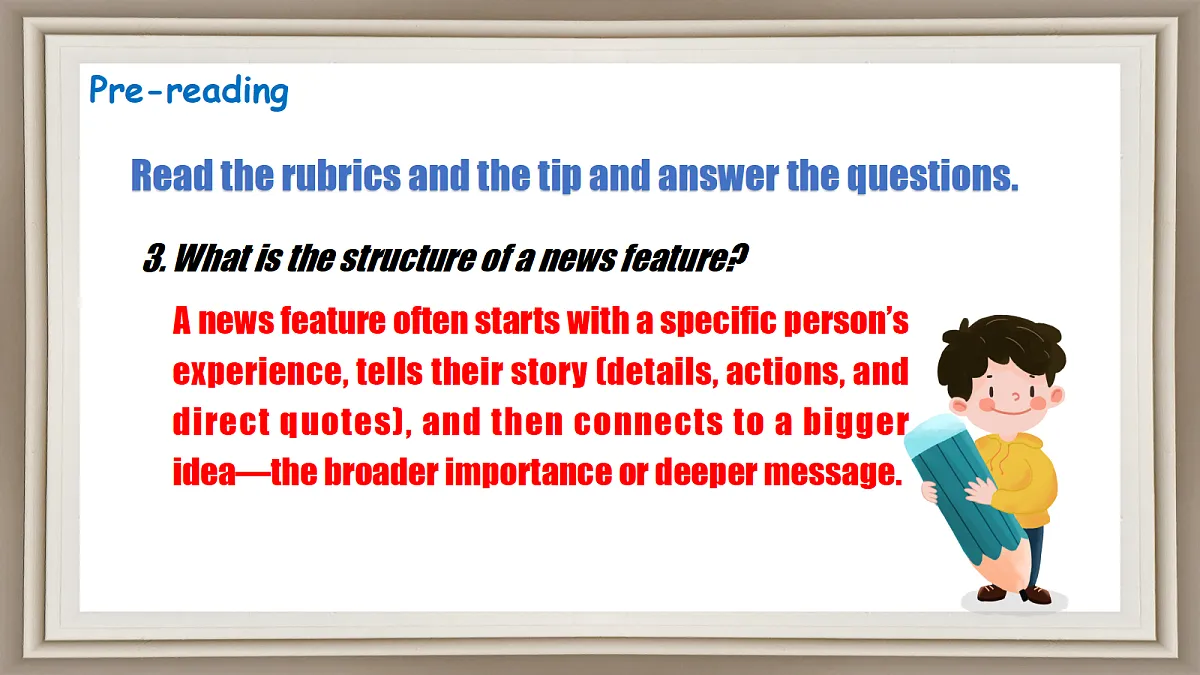 Pre-reading

Read the rubrics and the tip and answer the questions.

3. What is the structure of a news feature?

A news feature often starts with a specific person's experience, tells their story (details, actions, and direct quotes), and then connects to a bigger idea—the broader importance or deeper message.